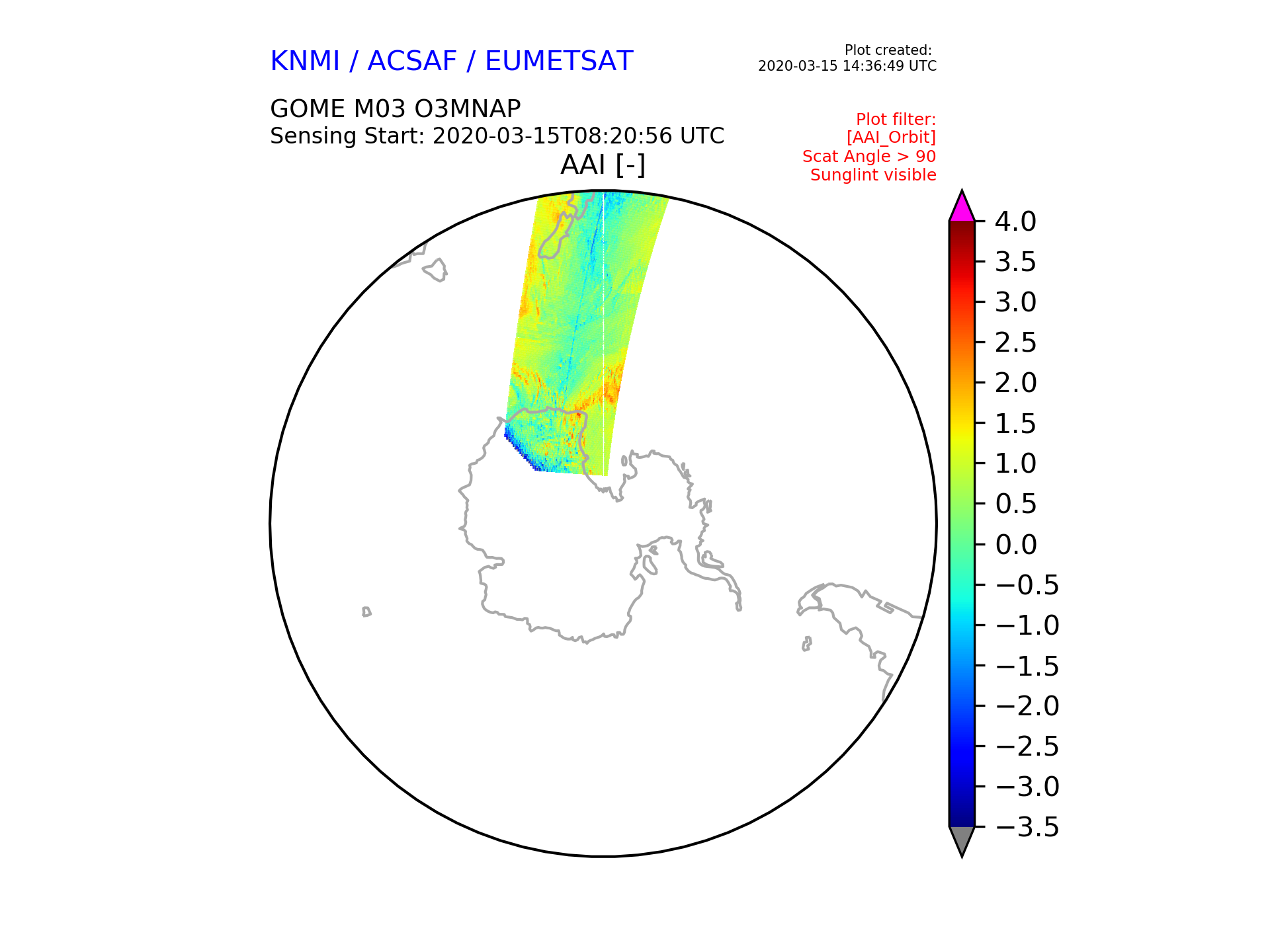 KNMI / ACSAF / EUMETSAT

Plot created:
2020-03-15 14:36:49 UTC

GOME M03 O3MNAP
Sensing Start: 2020-03-15T08:20:56 UTC

Plot filter:
[AAI_Orbit]
Scat Angle > 90
Sunglint visible

AAI [-]

4.0
3.5
3.0
2.5
2.0
1.5
1.0
0.5
0.0
−0.5
−1.0
−1.5
−2.0
−2.5
−3.0
−3.5